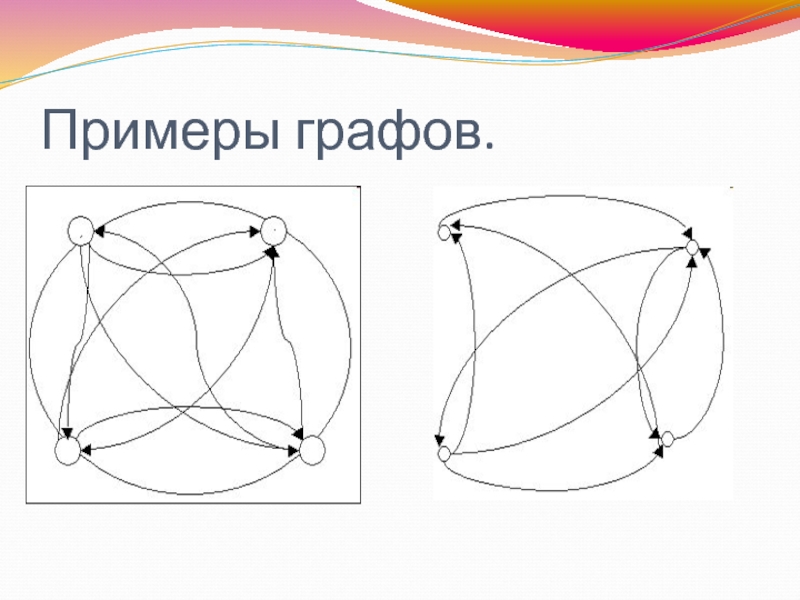 Примеры графов.